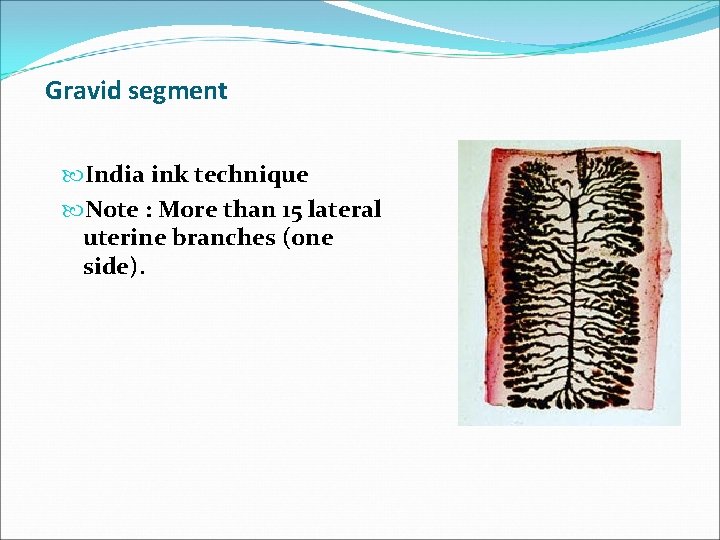 Gravid segment

India ink technique

Note : More than 15 lateral uterine branches (one side).